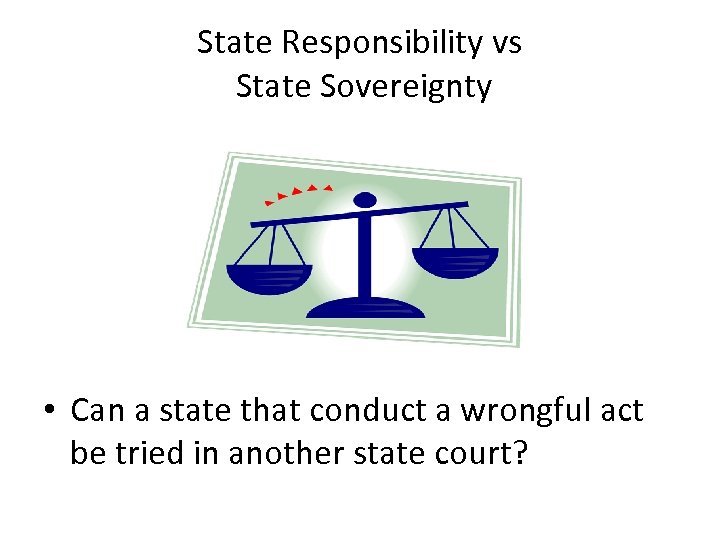 State Responsibility vs
State Sovereignty

• Can a state that conduct a wrongful act be tried in another state court?